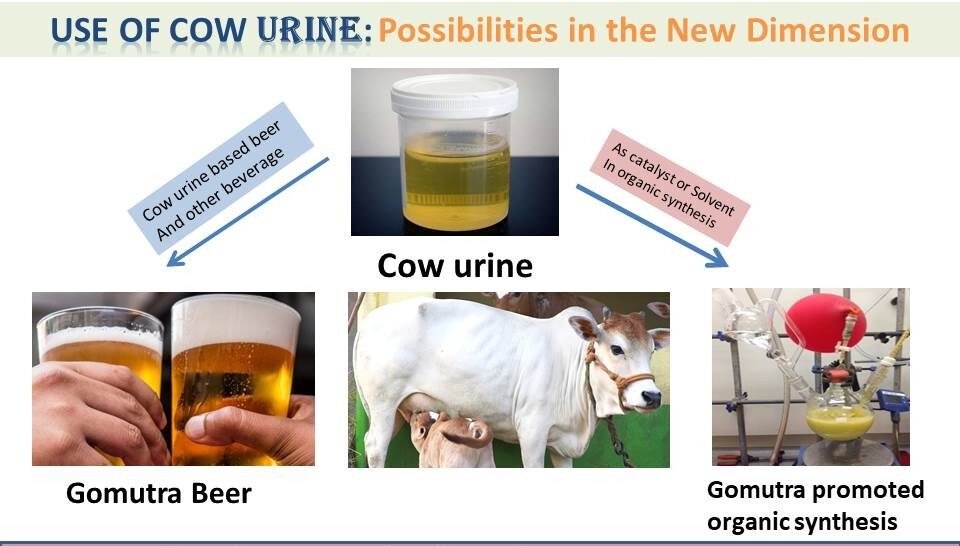 USE OF COW URINE: Possibilities in the New Dimension

Cow urine based beer And other beverage

As catalyst or Solvent In organic synthesis

Cow urine

Gomutra Beer

Gomutra promoted organic synthesis